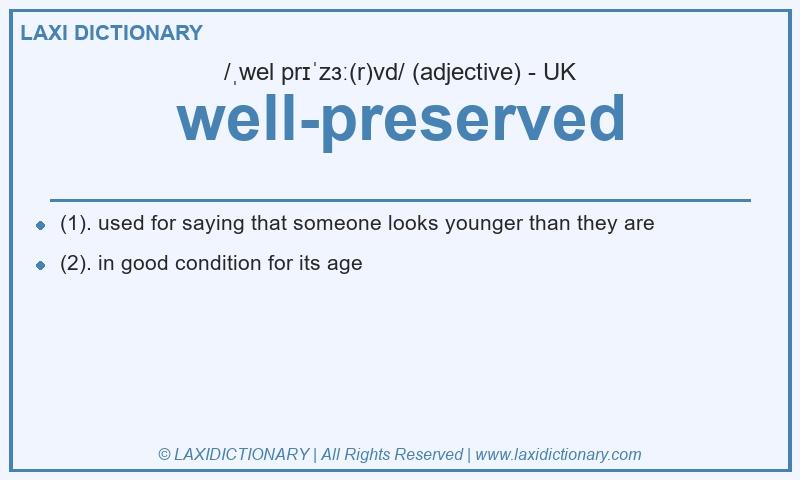 LAXI DICTIONARY

/ˌwel prɪˈzɜː(r)vd/ (adjective) - UK

well-preserved

- (1). used for saying that someone looks younger than they are
- (2). in good condition for its age

© LAXIDICTIONARY | All Rights Reserved | www.laxidictionary.com